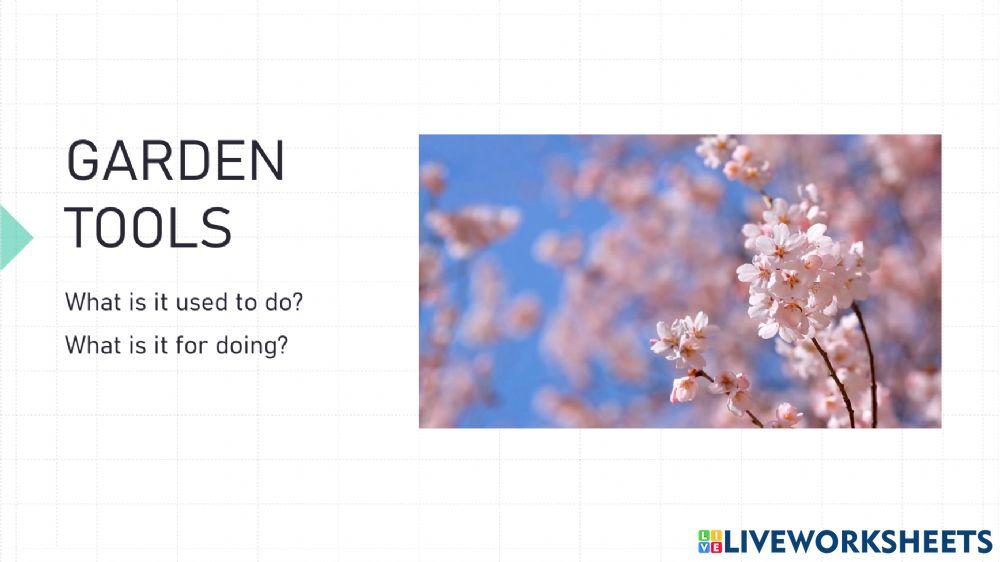 GARDEN TOOLS

What is it used to do?

What is it for doing?

LIVEWORKSHEETS